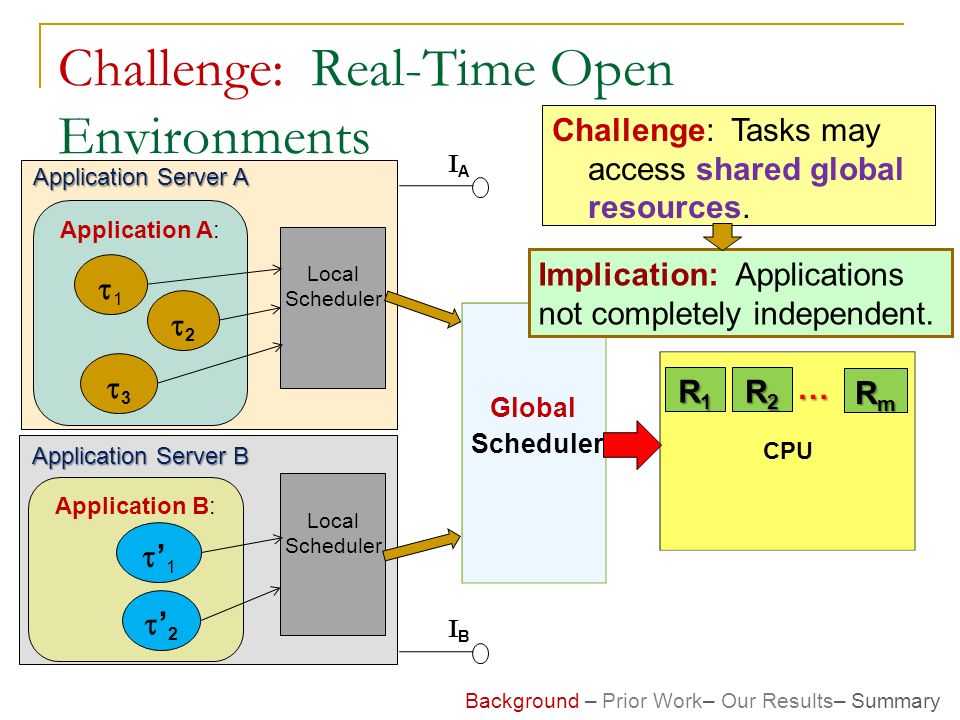 Challenge: Real-Time Open Environments

Challenge: Tasks may access shared global resources.

Implication: Applications not completely independent.

Application Server A

Application A:

$\tau_1$

$\tau_2$

$\tau_3$

Local Scheduler

$I_A$

Global Scheduler

$R_1$ $R_2$ ... $R_m$

CPU

Application Server B

Application B:

$\tau'_1$

$\tau'_2$

Local Scheduler

$I_B$

Background – Prior Work– Our Results– Summary